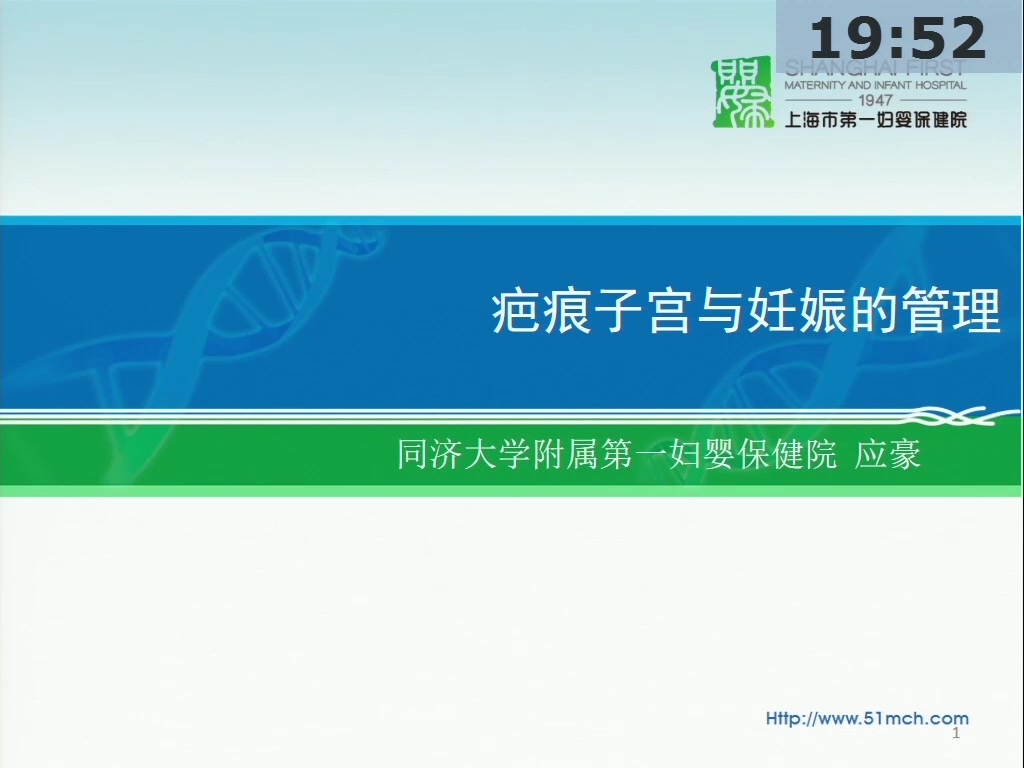 19:52

SHANGHAI FIRST
MATERNITY AND INFANT HOSPITAL
1947
上海市第一妇婴保健院

疤痕子宫与妊娠的管理

同济大学附属第一妇婴保健院 应豪

Http://www.51mch.com

1